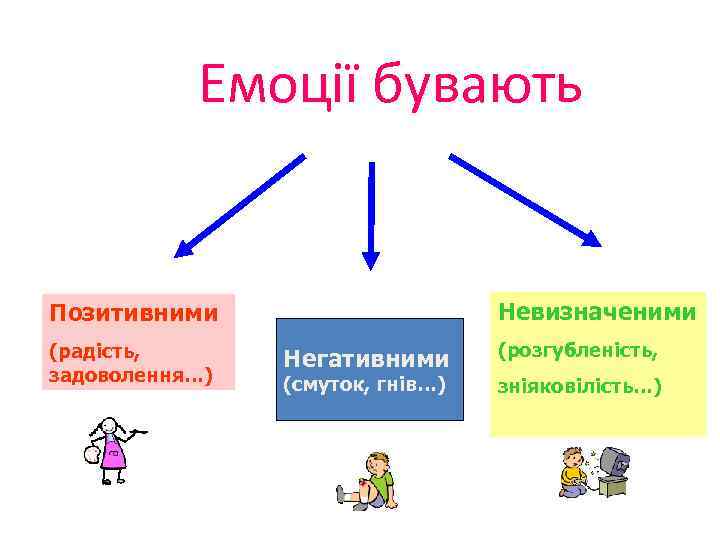 Емоції бувають

Позитивними
(радість, задоволення…)

Негативними
(смуток, гнів…)

Невизначеними
(розгубленість, зніяковілість…)